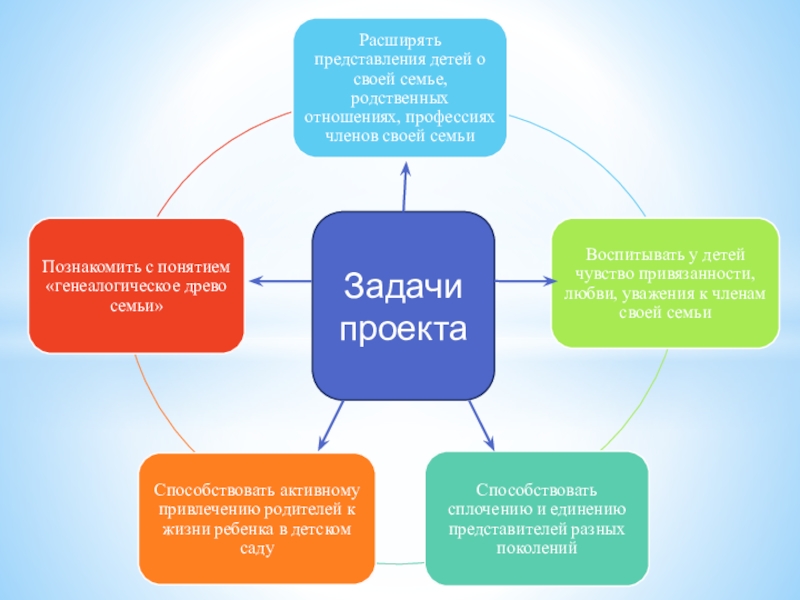 Задачи проекта

Расширять представления детей о своей семье, родственных отношениях, профессиях членов своей семьи

Воспитывать у детей чувство привязанности, любви, уважения к членам своей семьи

Способствовать сплочению и единению представителей разных поколений

Способствовать активному привлечению родителей к жизни ребенка в детском саду

Познакомить с понятием «генеалогическое древо семьи»